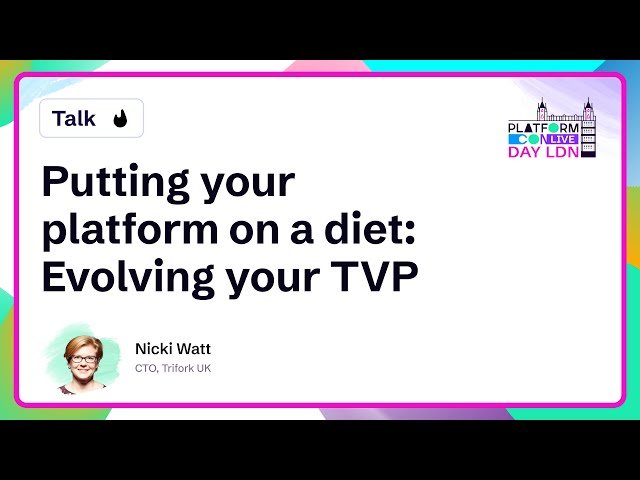 Talk

PLATFORM CON LIVE DAY LDN

Putting your platform on a diet: Evolving your TVP

Nicki Watt
CTO, Trifork UK